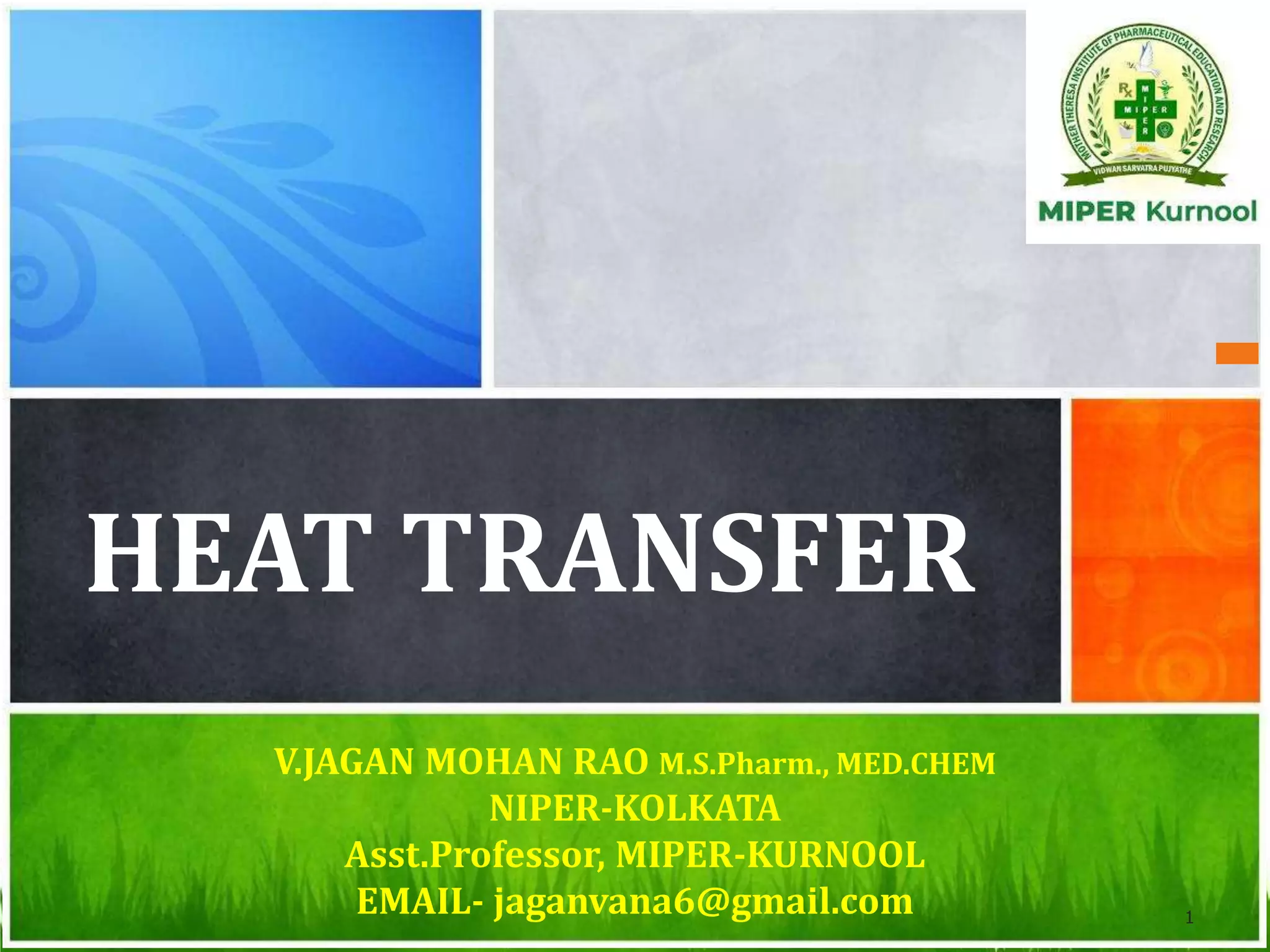 MOTHER THERESA INSTITUTE OF PHARMACEUTICAL EDUCATION AND RESEARCH
Rx
MIPER
MIPER
VIDWAN SARVATRA PUJYATHE
MIPER Kurnool

HEAT TRANSFER

V.JAGAN MOHAN RAO M.S.Pharm., MED.CHEM
NIPER-KOLKATA
Asst.Professor, MIPER-KURNOOL
EMAIL- jaganvana6@gmail.com

1